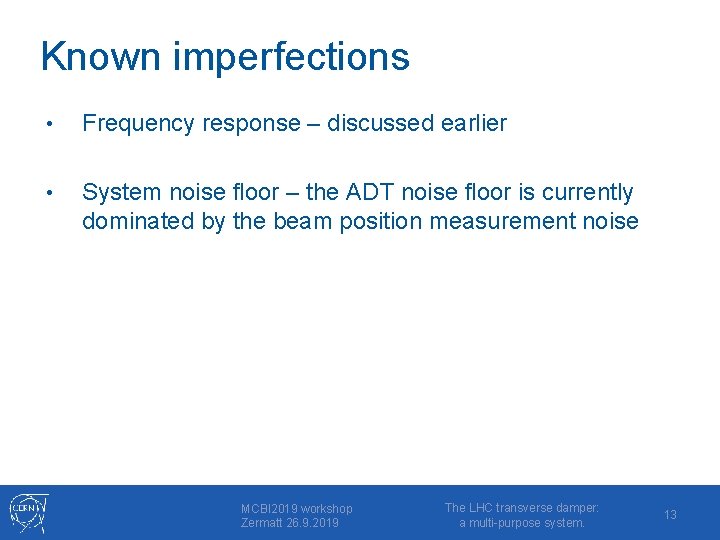 Known imperfections

• Frequency response – discussed earlier

• System noise floor – the ADT noise floor is currently dominated by the beam position measurement noise

CERN

MCBI2019 workshop
Zermatt 26.9.2019

The LHC transverse damper:
a multi-purpose system.

13